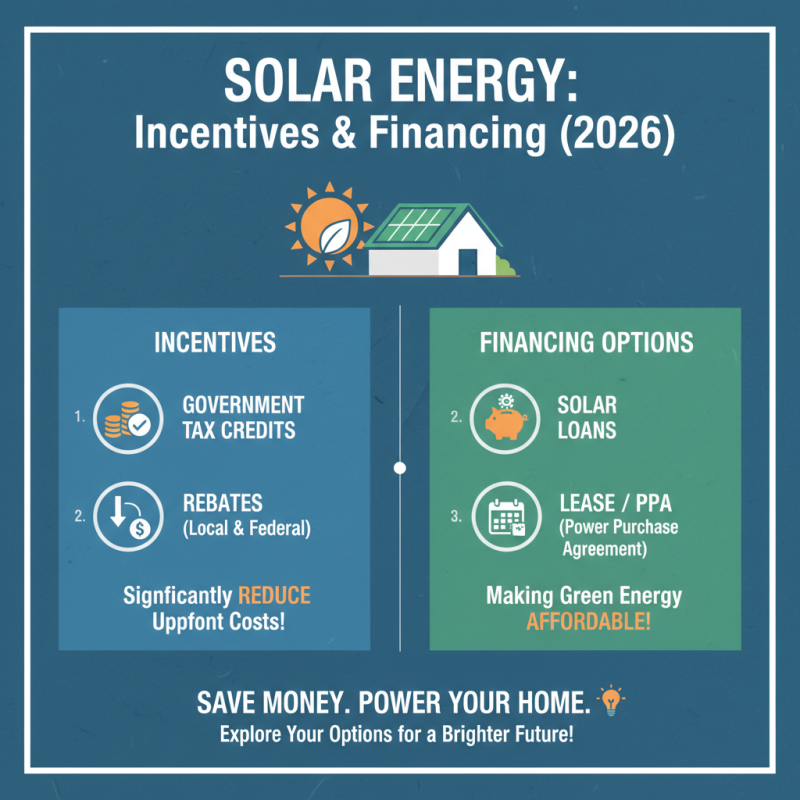 SOLAR ENERGY:
Incentives & Financing (2026)

INCENTIVES

1. GOVERNMENT TAX CREDITS

2. REBATES (Local & Federal)

Signficantly REDUCE Uppfont Costs!

FINANCING OPTIONS

2. SOLAR LOANS

3. LEASE / PPA (Power Purchase Agreement)

Making Green Energy AFFORDABLE!

SAVE MONEY. POWER YOUR HOME.
Explore Your Options for a Brighter Future!